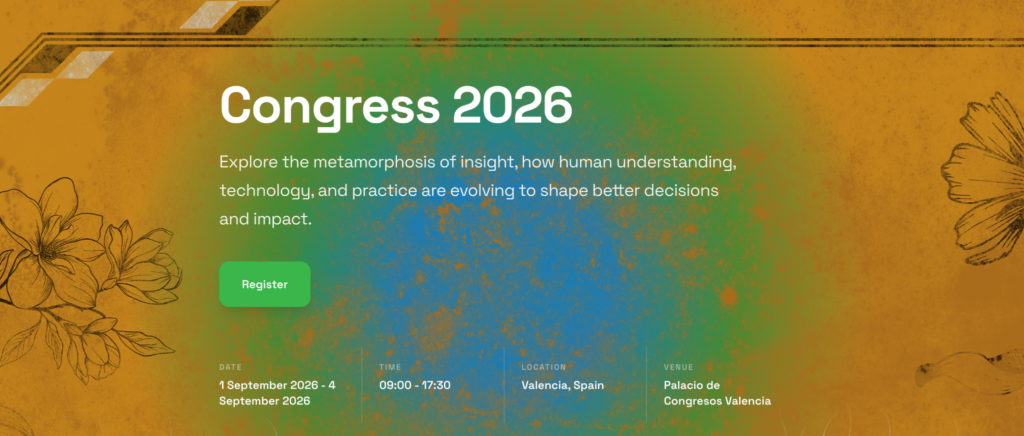 Congress 2026

Explore the metamorphosis of insight, how human understanding, technology, and practice are evolving to shape better decisions and impact.

Register

DATE
1 September 2026 - 4 September 2026

TIME
09:00 - 17:30

LOCATION
Valencia, Spain

VENUE
Palacio de Congresos Valencia